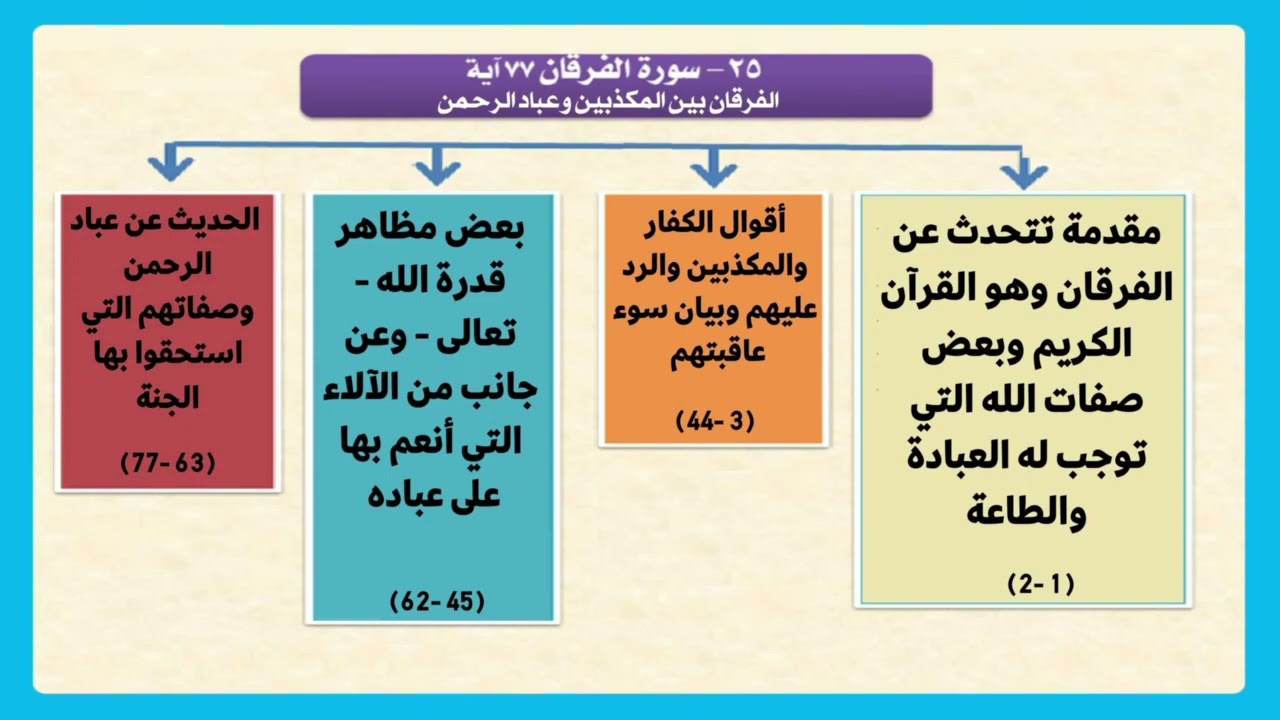 ٢٥ – سورة الفرقان ٧٧ آية
الفرقان بين المكذبين وعباد الرحمن

مقدمة تتحدث عن الفرقان وهو القرآن الكريم وبعض صفات الله التي توجب له العبادة والطاعة

(1-2)

أقوال الكفار والمكذبين والرد عليهم وبيان سوء عاقبتهم

(3-44)

بعض مظاهر قدرة الله - تعالى - وعن جانب من الآلاء التي أنعم بها على عباده

(45-62)

الحديث عن عباد الرحمن وصفاتهم التي استحقوا بها الجنة

(63-77)